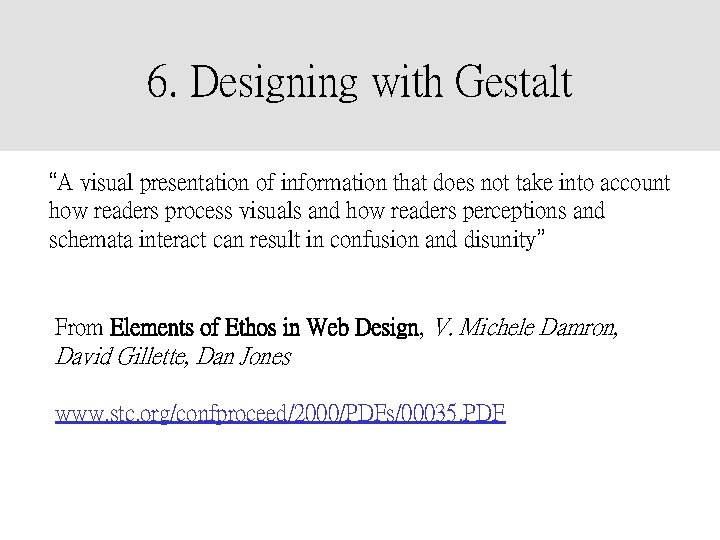 6. Designing with Gestalt

“A visual presentation of information that does not take into account how readers process visuals and how readers perceptions and schemata interact can result in confusion and disunity”

From Elements of Ethos in Web Design, V. Michele Damron, David Gillette, Dan Jones

www.stc.org/confproceed/2000/PDFs/00035.PDF